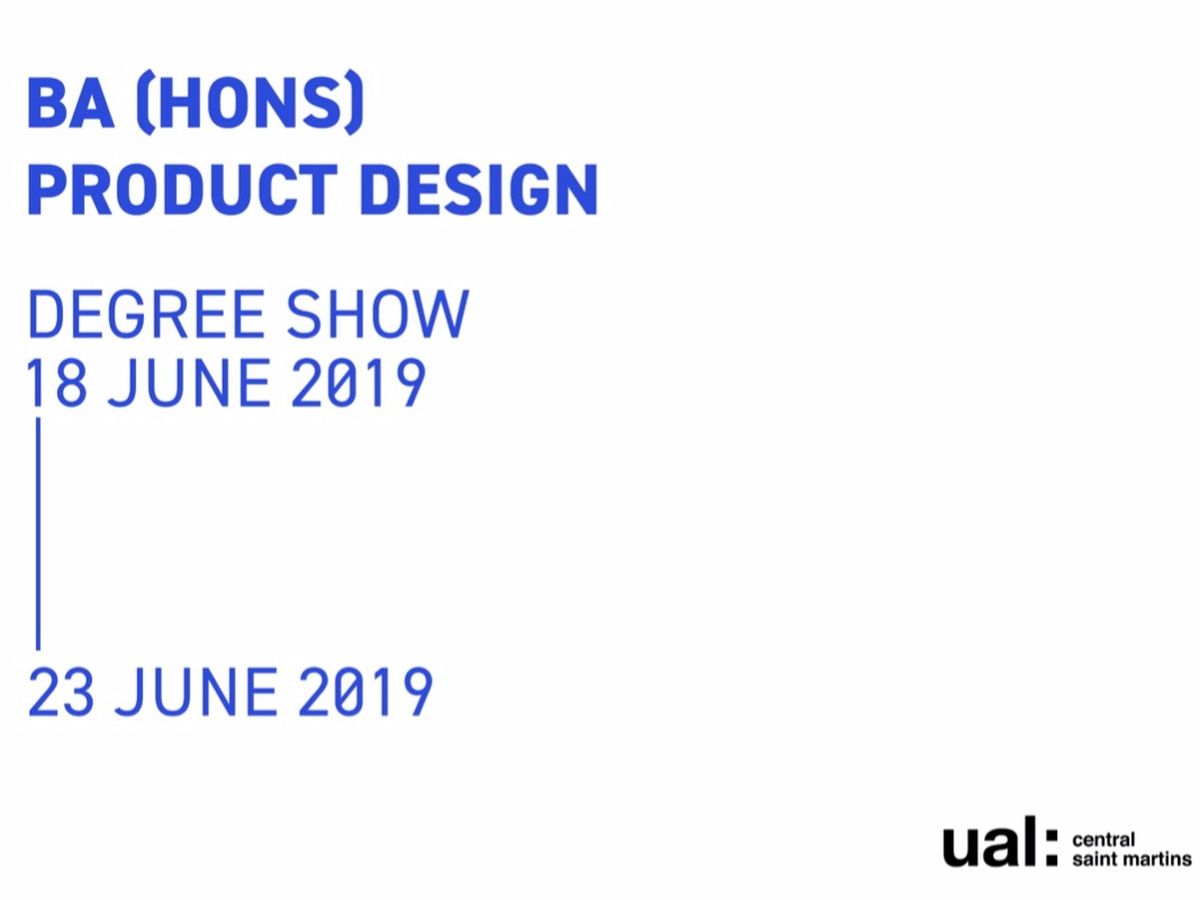 BA (HONS)
PRODUCT DESIGN

DEGREE SHOW
18 JUNE 2019

23 JUNE 2019

ual: central saint martins